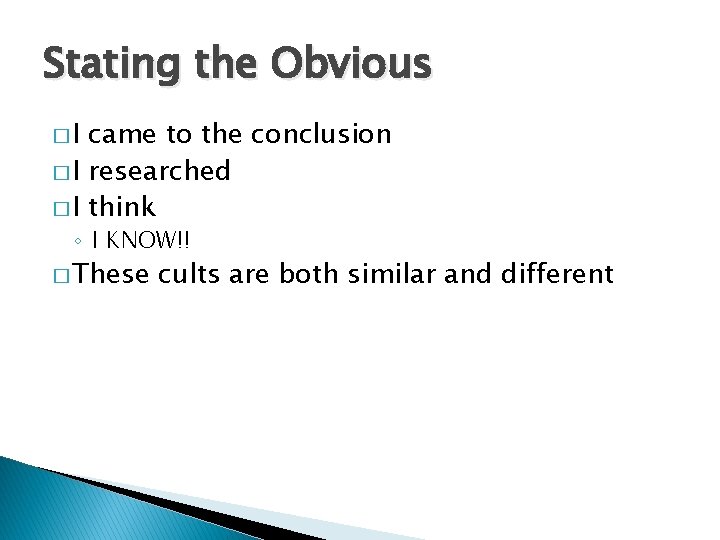 Stating the Obvious

□ I came to the conclusion
□ I researched
□ I think
◦ I KNOW!!
□ These cults are both similar and different